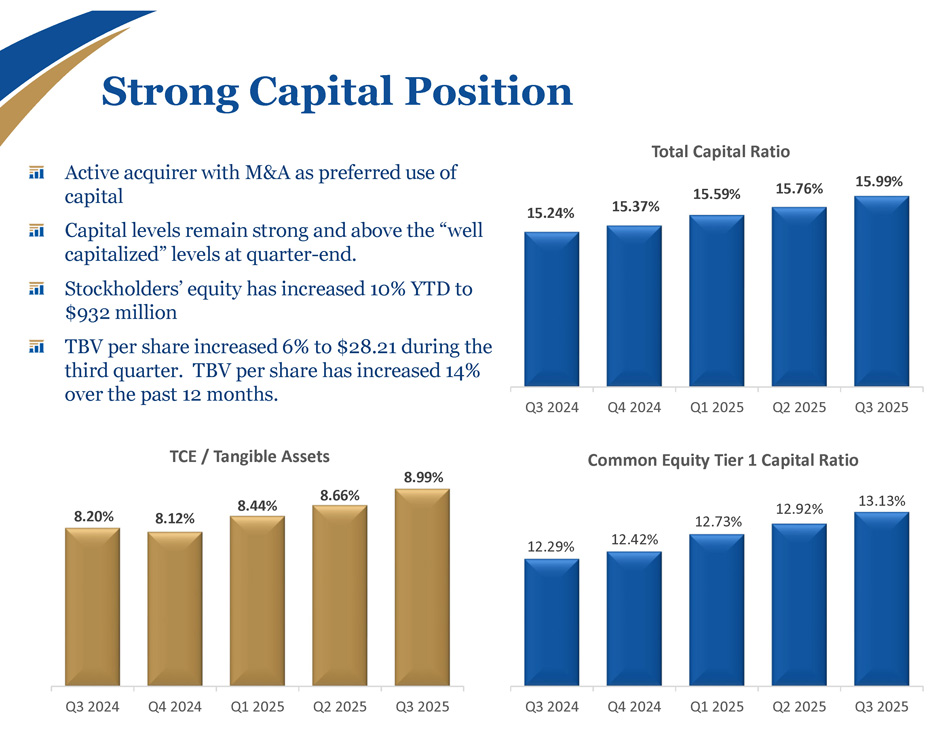 Strong Capital Position

Active acquirer with M&A as preferred use of capital

Capital levels remain strong and above the “well capitalized” levels at quarter-end.

Stockholders’ equity has increased 10% YTD to $932 million

TBV per share increased 6% to $28.21 during the third quarter. TBV per share has increased 14% over the past 12 months.

Total Capital Ratio

15.24%
15.37%
15.59%
15.76%
15.99%

Q3 2024 Q4 2024 Q1 2025 Q2 2025 Q3 2025

TCE / Tangible Assets

8.20%
8.12%
8.44%
8.66%
8.99%

Q3 2024 Q4 2024 Q1 2025 Q2 2025 Q3 2025

Common Equity Tier 1 Capital Ratio

12.29%
12.42%
12.73%
12.92%
13.13%

Q3 2024 Q4 2024 Q1 2025 Q2 2025 Q3 2025